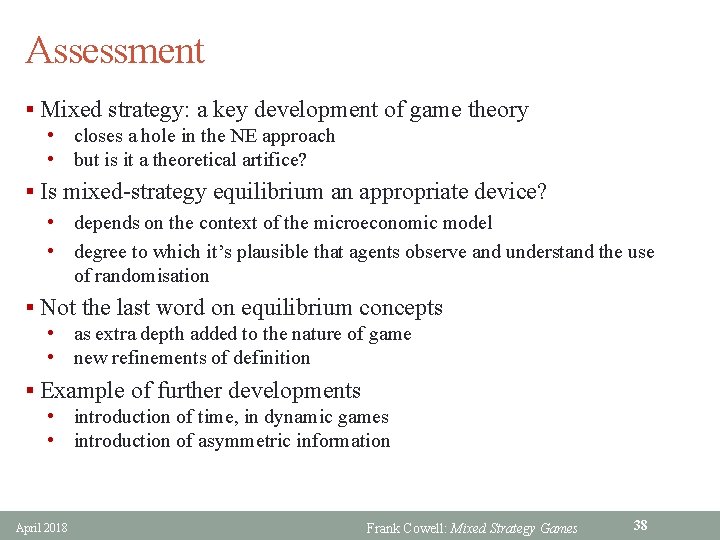 Assessment

▪ Mixed strategy: a key development of game theory
• closes a hole in the NE approach
• but is it a theoretical artifice?

▪ Is mixed-strategy equilibrium an appropriate device?
• depends on the context of the microeconomic model
• degree to which it's plausible that agents observe and understand the use of randomisation

▪ Not the last word on equilibrium concepts
• as extra depth added to the nature of game
• new refinements of definition

▪ Example of further developments
• introduction of time, in dynamic games
• introduction of asymmetric information

April 2018 Frank Cowell: Mixed Strategy Games 38